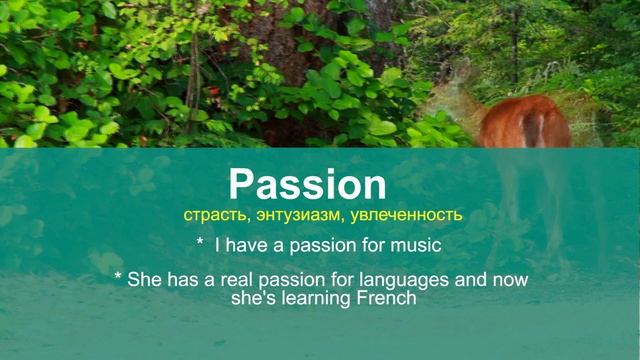 Passion

страсть, энтузиазм, увлеченность

* I have a passion for music

* She has a real passion for languages and now she's learning French